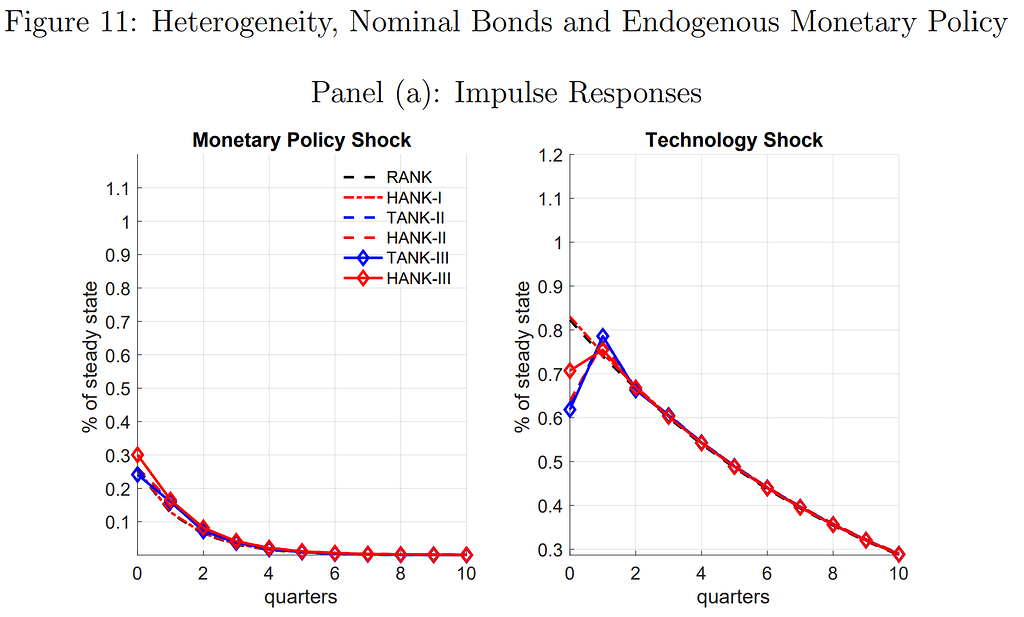 Figure 11: Heterogeneity, Nominal Bonds and Endogenous Monetary Policy

Panel (a): Impulse Responses

Monetary Policy Shock

RANK
HANK-I
TANK-II
HANK-II
TANK-III
HANK-III

% of steady state

1.1
1
0.9
0.8
0.7
0.6
0.5
0.4
0.3
0.2
0.1

0
2
4
6
8
10
quarters

Technology Shock

% of steady state

1.2
1.1
1
0.9
0.8
0.7
0.6
0.5
0.4
0.3

0
2
4
6
8
10
quarters